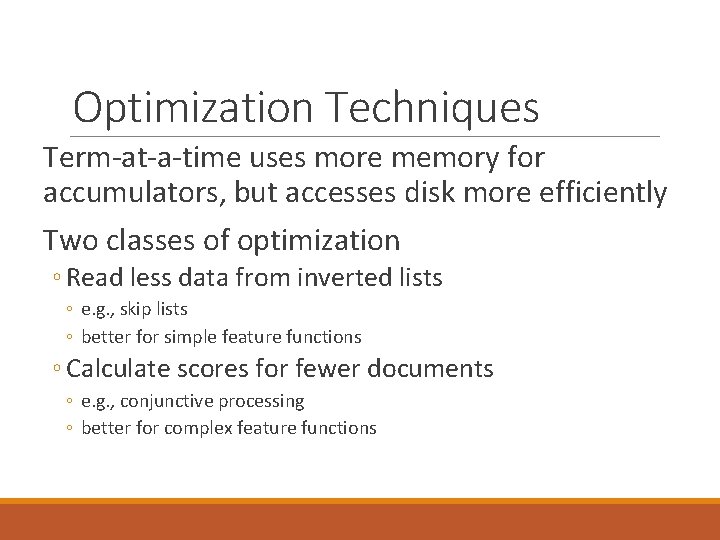 Optimization Techniques

Term-at-a-time uses more memory for accumulators, but accesses disk more efficiently

Two classes of optimization

◦ Read less data from inverted lists
◦ e.g., skip lists
◦ better for simple feature functions

◦ Calculate scores for fewer documents
◦ e.g., conjunctive processing
◦ better for complex feature functions